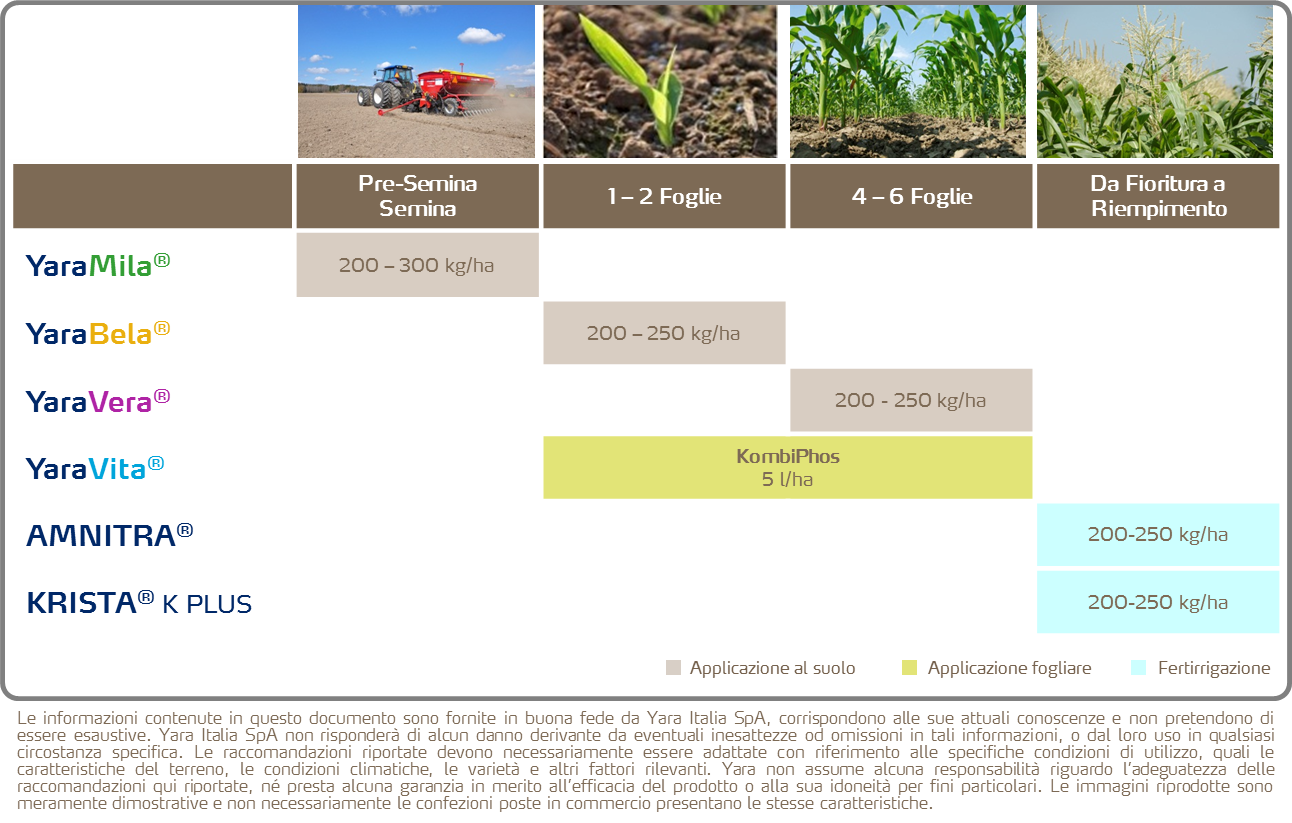 | | Pre-Semina Semina | 1 – 2 Foglie | 4 – 6 Foglie | Da Fioritura a Riempimento |
|---|---|---|---|---|
| YaraMila® | 200 – 300 kg/ha | | | |
| YaraBela® | | 200 – 250 kg/ha | | |
| YaraVera® | | | 200 - 250 kg/ha | |
| YaraVita® | | KombiPhos 5 l/ha | KombiPhos 5 l/ha | |
| AMNITRA® | | | | 200-250 kg/ha |
| KRISTA® K PLUS | | | | 200-250 kg/ha |

Applicazione al suolo Applicazione fogliare Fertirrigazione

Le informazioni contenute in questo documento sono fornite in buona fede da Yara Italia SpA, corrispondono alle sue attuali conoscenze e non pretendono di essere esaustive. Yara Italia SpA non risponderà di alcun danno derivante da eventuali inesattezze od omissioni in tali informazioni, o dal loro uso in qualsiasi circostanza specifica. Le raccomandazioni riportate devono necessariamente essere adattate con riferimento alle specifiche condizioni di utilizzo, quali le caratteristiche del terreno, le condizioni climatiche, le varietà e altri fattori rilevanti. Yara non assume alcuna responsabilità riguardo l'adeguatezza delle raccomandazioni qui riportate, né presta alcuna garanzia in merito all'efficacia del prodotto o alla sua idoneità per fini particolari. Le immagini riprodotte sono meramente dimostrative e non necessariamente le confezioni poste in commercio presentano le stesse caratteristiche.